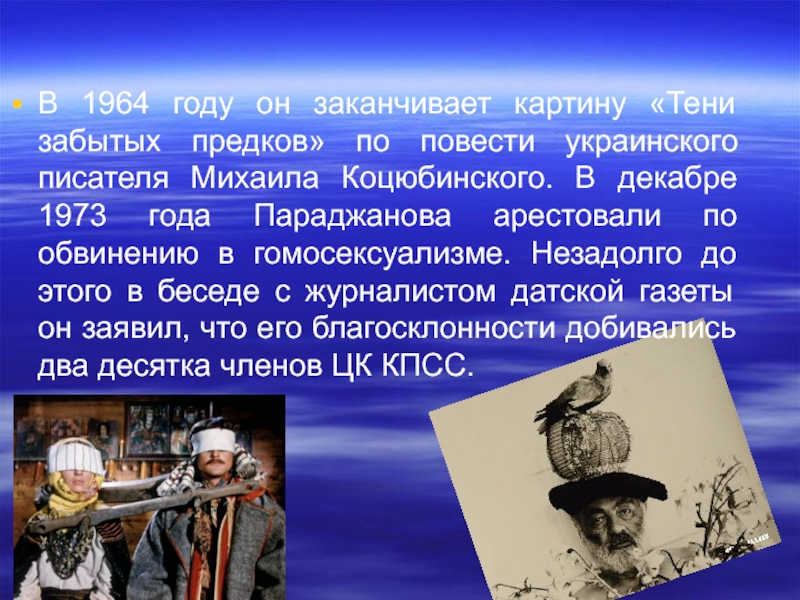 В 1964 году он заканчивает картину «Тени забытых предков» по повести украинского писателя Михаила Коцюбинского. В декабре 1973 года Параджанова арестовали по обвинению в гомосексуализме. Незадолго до этого в беседе с журналистом датской газеты он заявил, что его благосклонности добивались два десятка членов ЦК КПСС.